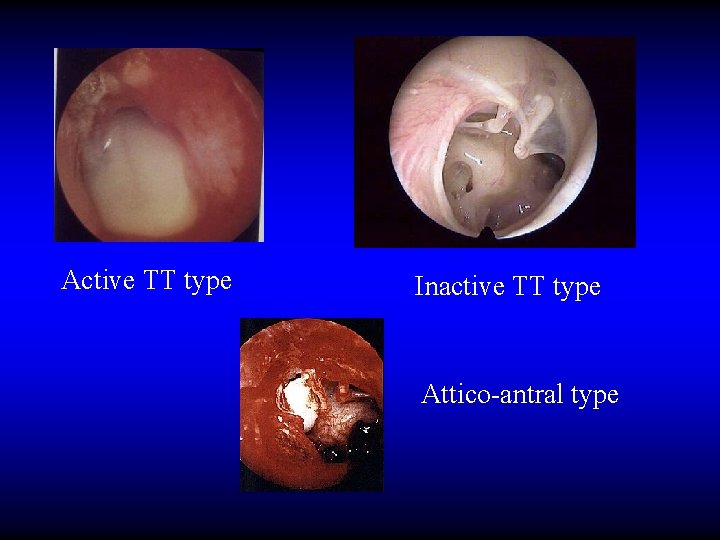 Active TT type

Inactive TT type

Attico-antral type